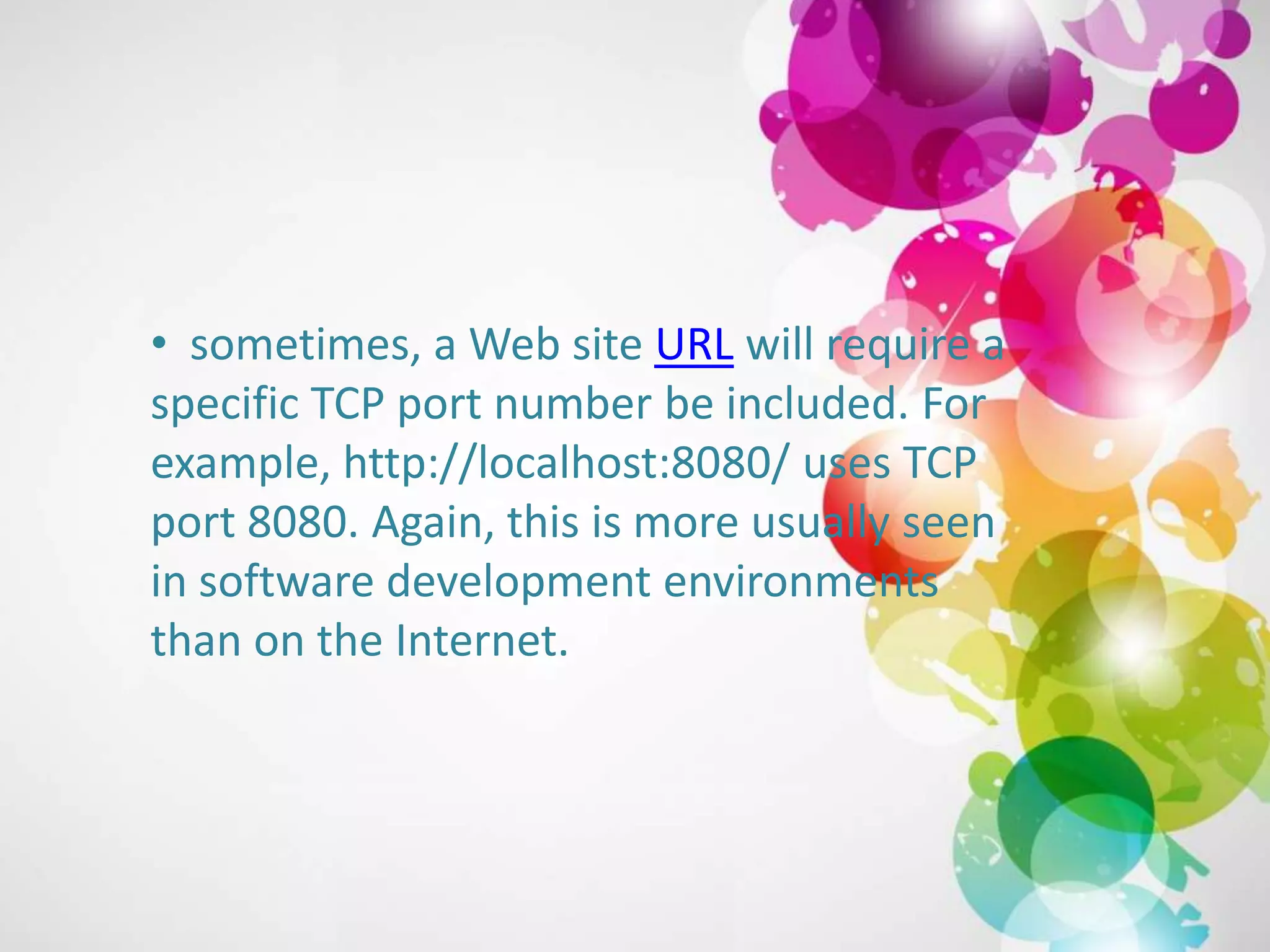 • sometimes, a Web site URL will require a specific TCP port number be included. For example, http://localhost:8080/ uses TCP port 8080. Again, this is more usually seen in software development environments than on the Internet.